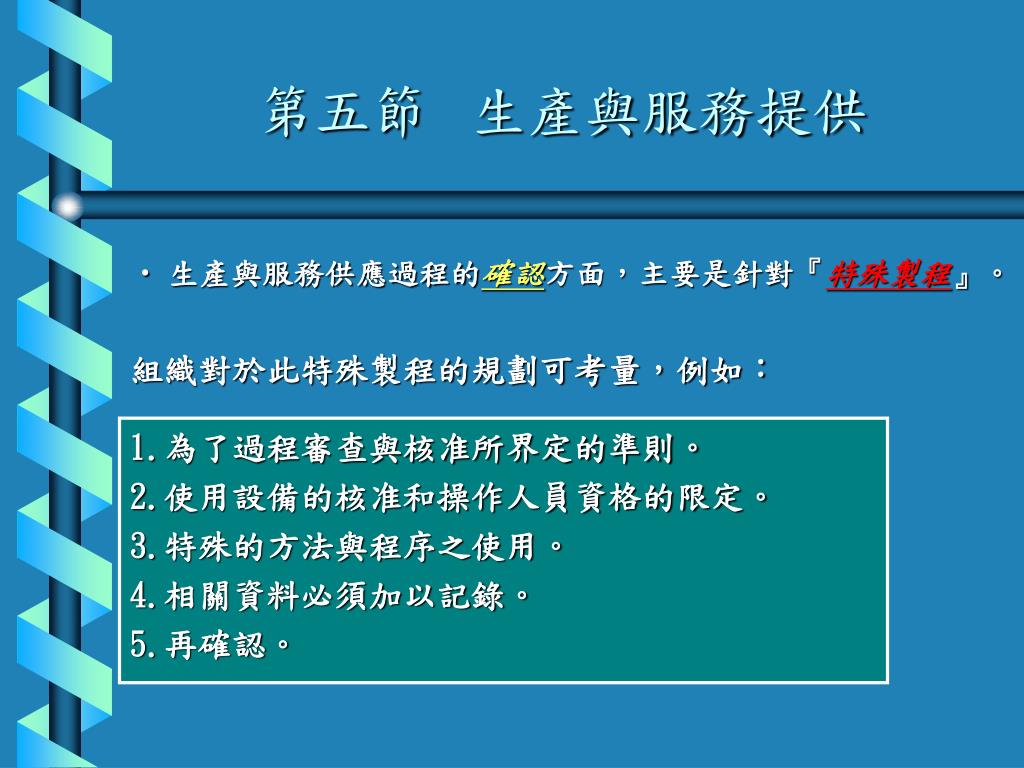 第五節　生產與服務提供

• 生產與服務供應過程的確認方面，主要是針對『特殊製程』。

組織對於此特殊製程的規劃可考量，例如：

1.為了過程審查與核准所界定的準則。
2.使用設備的核准和操作人員資格的限定。
3.特殊的方法與程序之使用。
4.相關資料必須加以記錄。
5.再確認。